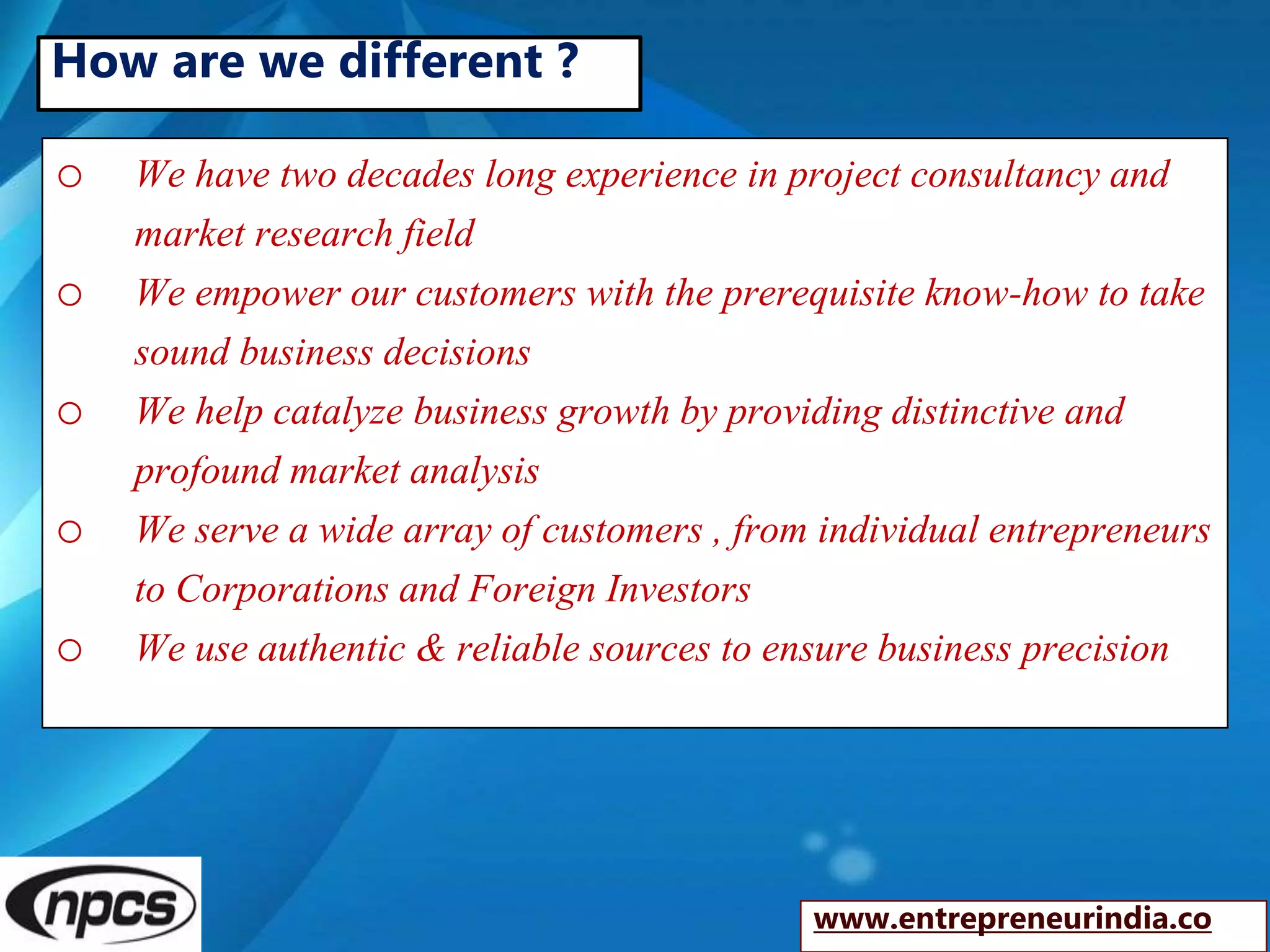 How are we different ?

○ We have two decades long experience in project consultancy and market research field

○ We empower our customers with the prerequisite know-how to take sound business decisions

○ We help catalyze business growth by providing distinctive and profound market analysis

○ We serve a wide array of customers , from individual entrepreneurs to Corporations and Foreign Investors

○ We use authentic & reliable sources to ensure business precision

npcs

www.entrepreneurindia.co